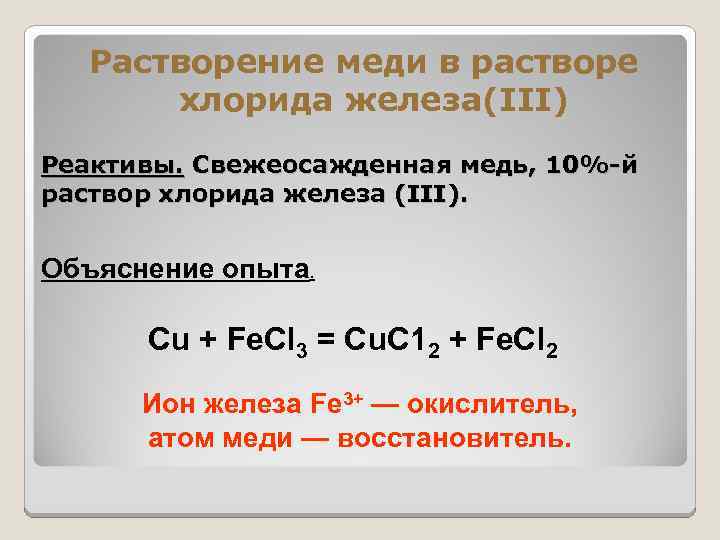 Растворение меди в растворе хлорида железа(III)

Реактивы. Свежеосажденная медь, 10%-й раствор хлорида железа (III).

Объяснение опыта.

$Cu + FeCl_3 = CuC1_2 + FeCl_2$

Ион железа $Fe^{3+}$ — окислитель, атом меди — восстановитель.